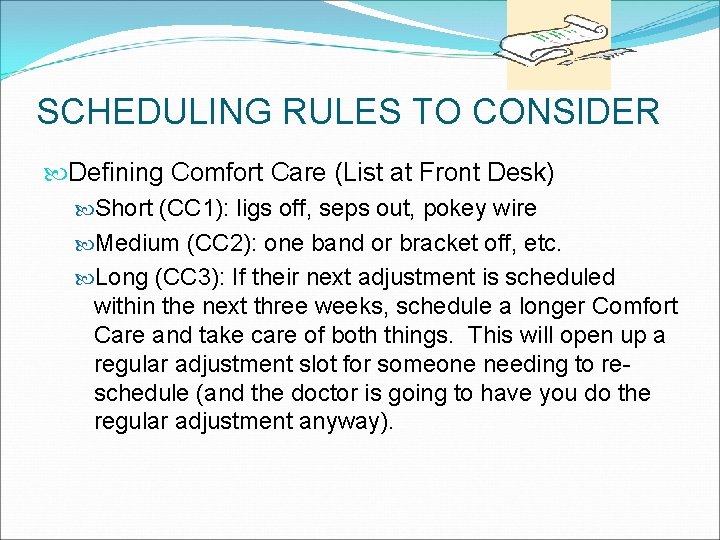 SCHEDULING RULES TO CONSIDER

Defining Comfort Care (List at Front Desk)

Short (CC1): ligs off, seps out, pokey wire

Medium (CC2): one band or bracket off, etc.

Long (CC3): If their next adjustment is scheduled within the next three weeks, schedule a longer Comfort Care and take care of both things. This will open up a regular adjustment slot for someone needing to re-schedule (and the doctor is going to have you do the regular adjustment anyway).